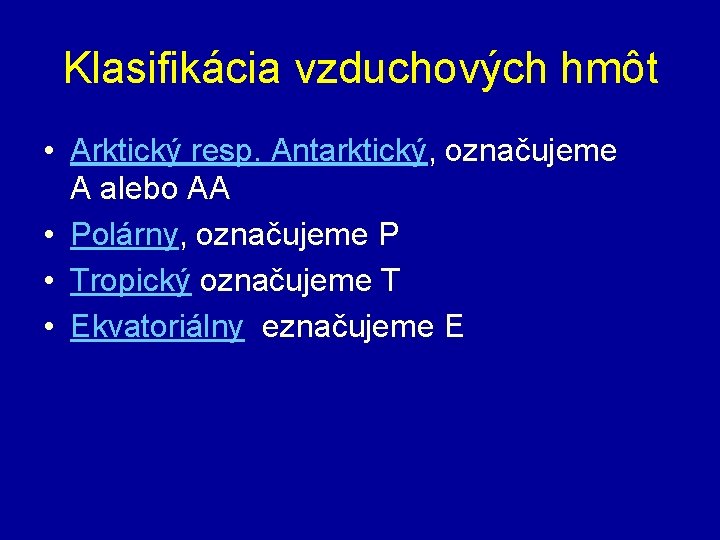 Klasifikácia vzduchových hmôt

• Arktický resp. Antarktický, označujeme A alebo AA
• Polárny, označujeme P
• Tropický označujeme T
• Ekvatoriálny eznačujeme E